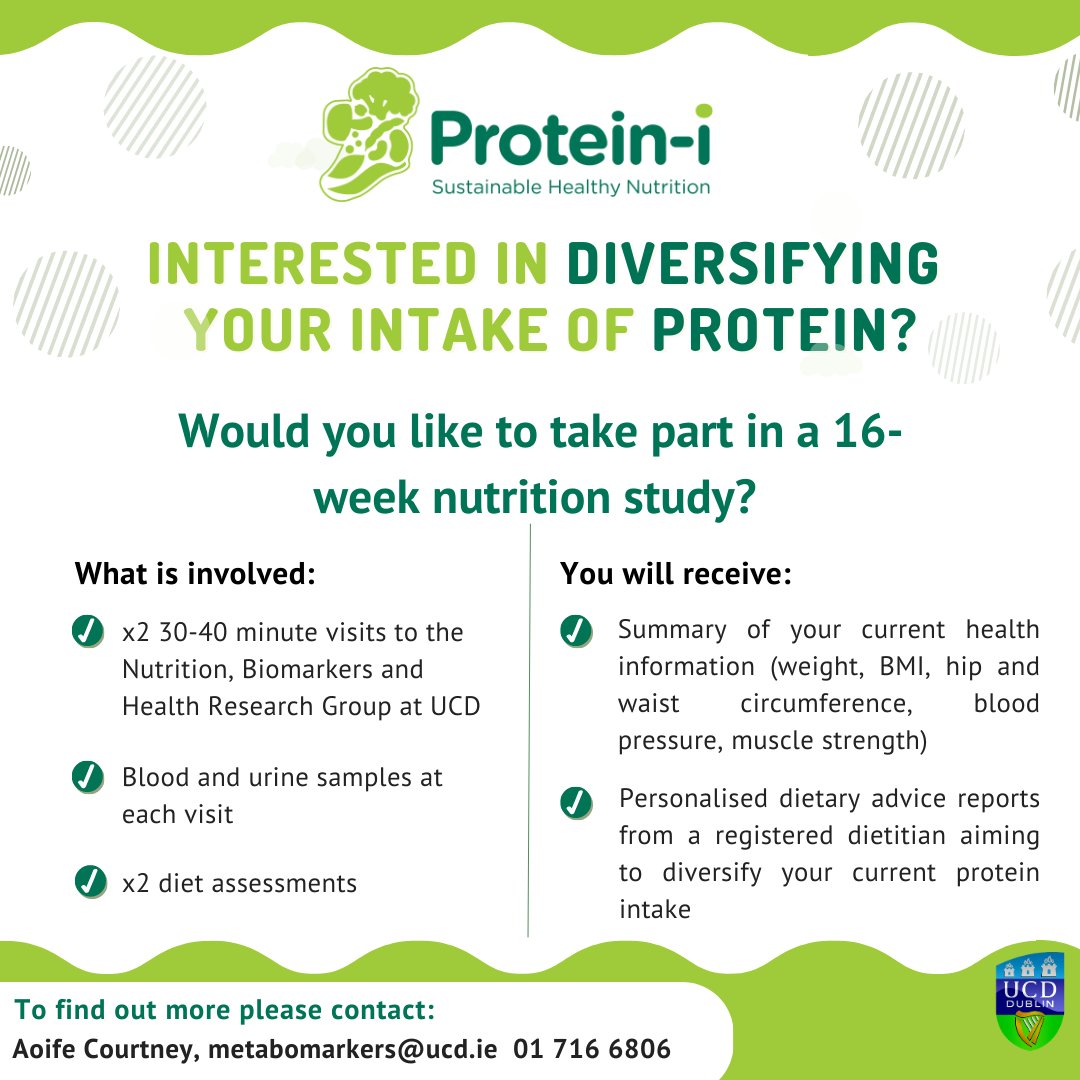 Protein-i
Sustainable Healthy Nutrition

INTERESTED IN DIVERSIFYING YOUR INTAKE OF PROTEIN?

Would you like to take part in a 16-week nutrition study?

What is involved:

x2 30-40 minute visits to the Nutrition, Biomarkers and Health Research Group at UCD

Blood and urine samples at each visit

x2 diet assessments

You will receive:

Summary of your current health information (weight, BMI, hip and waist circumference, blood pressure, muscle strength)

Personalised dietary advice reports from a registered dietitian aiming to diversify your current protein intake

To find out more please contact:
Aoife Courtney, metabomarkers@ucd.ie 01 716 6806

UCD
DUBLIN